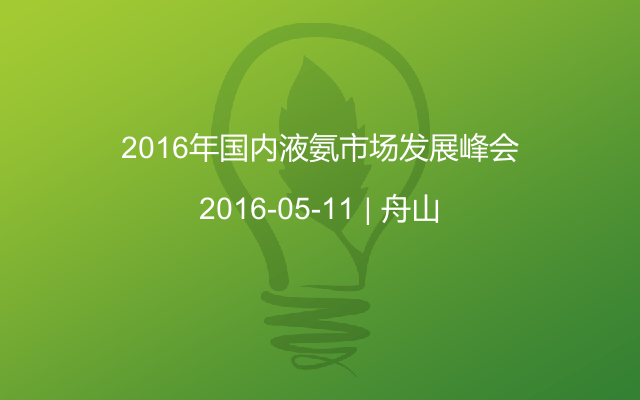 2016年国内液氨市场发展峰会

2016-05-11 | 舟山